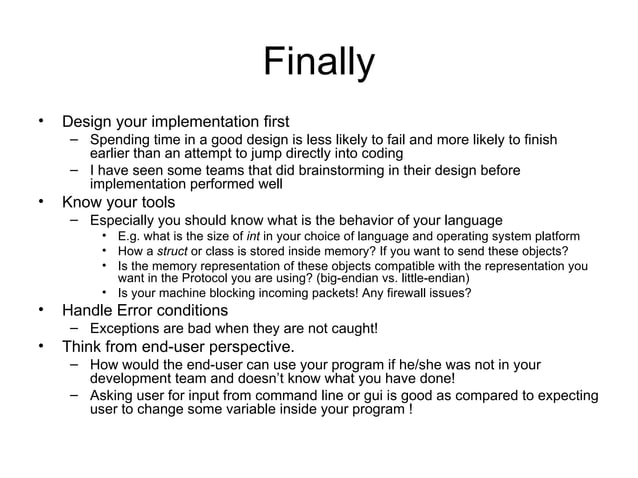 Finally

• Design your implementation first
  – Spending time in a good design is less likely to fail and more likely to finish earlier than an attempt to jump directly into coding
  – I have seen some teams that did brainstorming in their design before implementation performed well
• Know your tools
  – Especially you should know what is the behavior of your language
    • E.g. what is the size of int in your choice of language and operating system platform
    • How a struct or class is stored inside memory? If you want to send these objects?
    • Is the memory representation of these objects compatible with the representation you want in the Protocol you are using? (big-endian vs. little-endian)
    • Is your machine blocking incoming packets! Any firewall issues?
• Handle Error conditions
  – Exceptions are bad when they are not caught!
• Think from end-user perspective.
  – How would the end-user can use your program if he/she was not in your development team and doesn't know what you have done!
  – Asking user for input from command line or gui is good as compared to expecting user to change some variable inside your program !